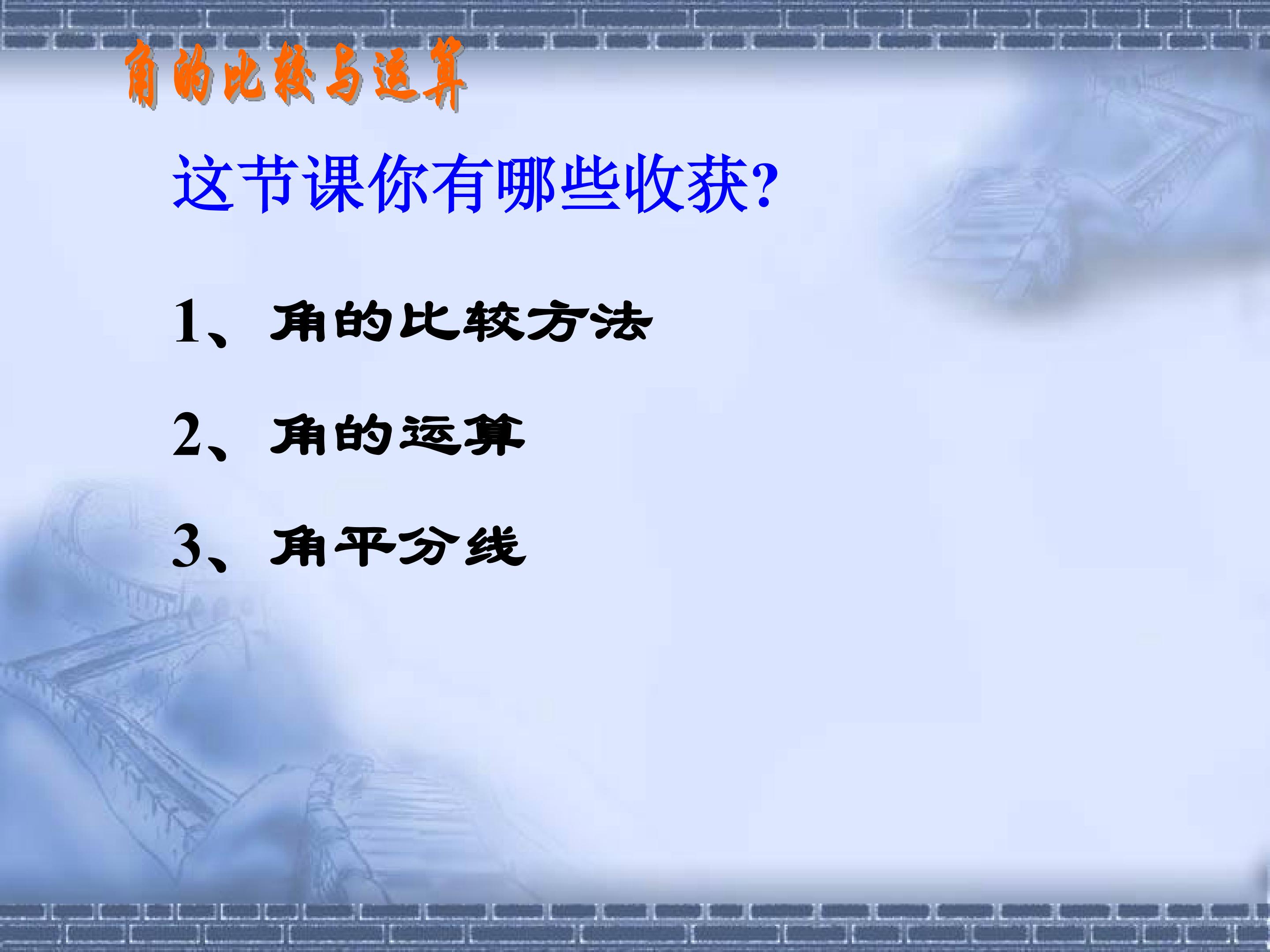 角的比较与运算

这节课你有哪些收获?

1、角的比较方法

2、角的运算

3、角平分线